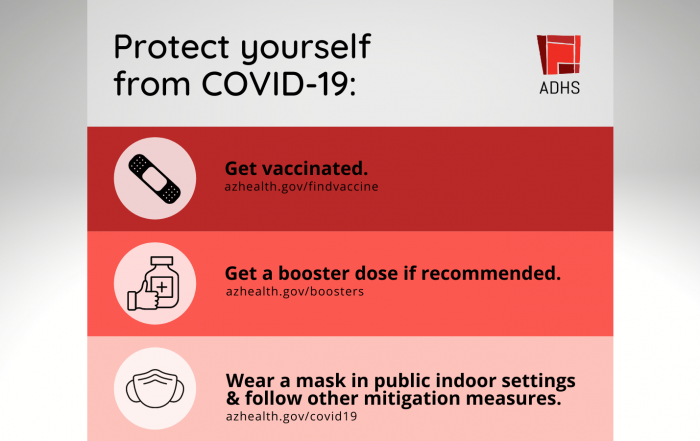 Protect yourself from COVID-19:

ADHS

Get vaccinated.
azhealth.gov/findvaccine

Get a booster dose if recommended.
azhealth.gov/boosters

Wear a mask in public indoor settings & follow other mitigation measures.
azhealth.gov/covid19